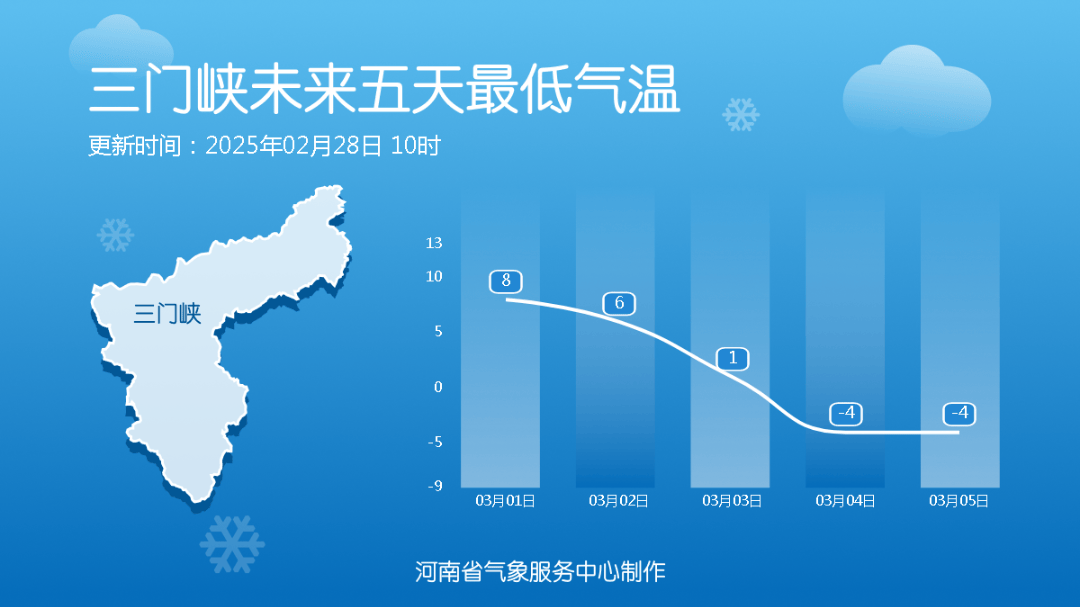 三门峡未来五天最低气温

更新时间：2025年02月28日 10时

三门峡

13
10
5
0
-5
-9

8
6
1
-4
-4

03月01日
03月02日
03月03日
03月04日
03月05日

河南省气象服务中心制作